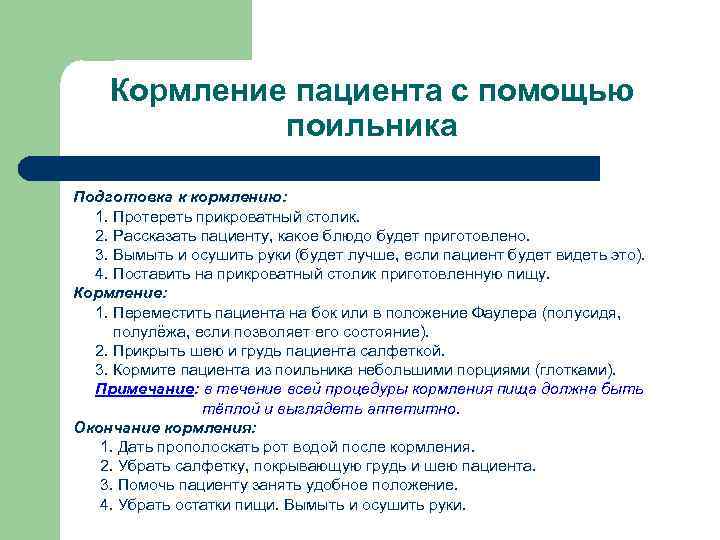 Кормление пациента с помощью поильника

Подготовка к кормлению:
1. Протереть прикроватный столик.
2. Рассказать пациенту, какое блюдо будет приготовлено.
3. Вымыть и осушить руки (будет лучше, если пациент будет видеть это).
4. Поставить на прикроватный столик приготовленную пищу.

Кормление:
1. Переместить пациента на бок или в положение Фаулера (полусидя, полулёжа, если позволяет его состояние).
2. Прикрыть шею и грудь пациента салфеткой.
3. Кормите пациента из поильника небольшими порциями (глотками).
Примечание: в течение всей процедуры кормления пища должна быть тёплой и выглядеть аппетитно.

Окончание кормления:
1. Дать прополоскать рот водой после кормления.
2. Убрать салфетку, покрывающую грудь и шею пациента.
3. Помочь пациенту занять удобное положение.
4. Убрать остатки пищи. Вымыть и осушить руки.